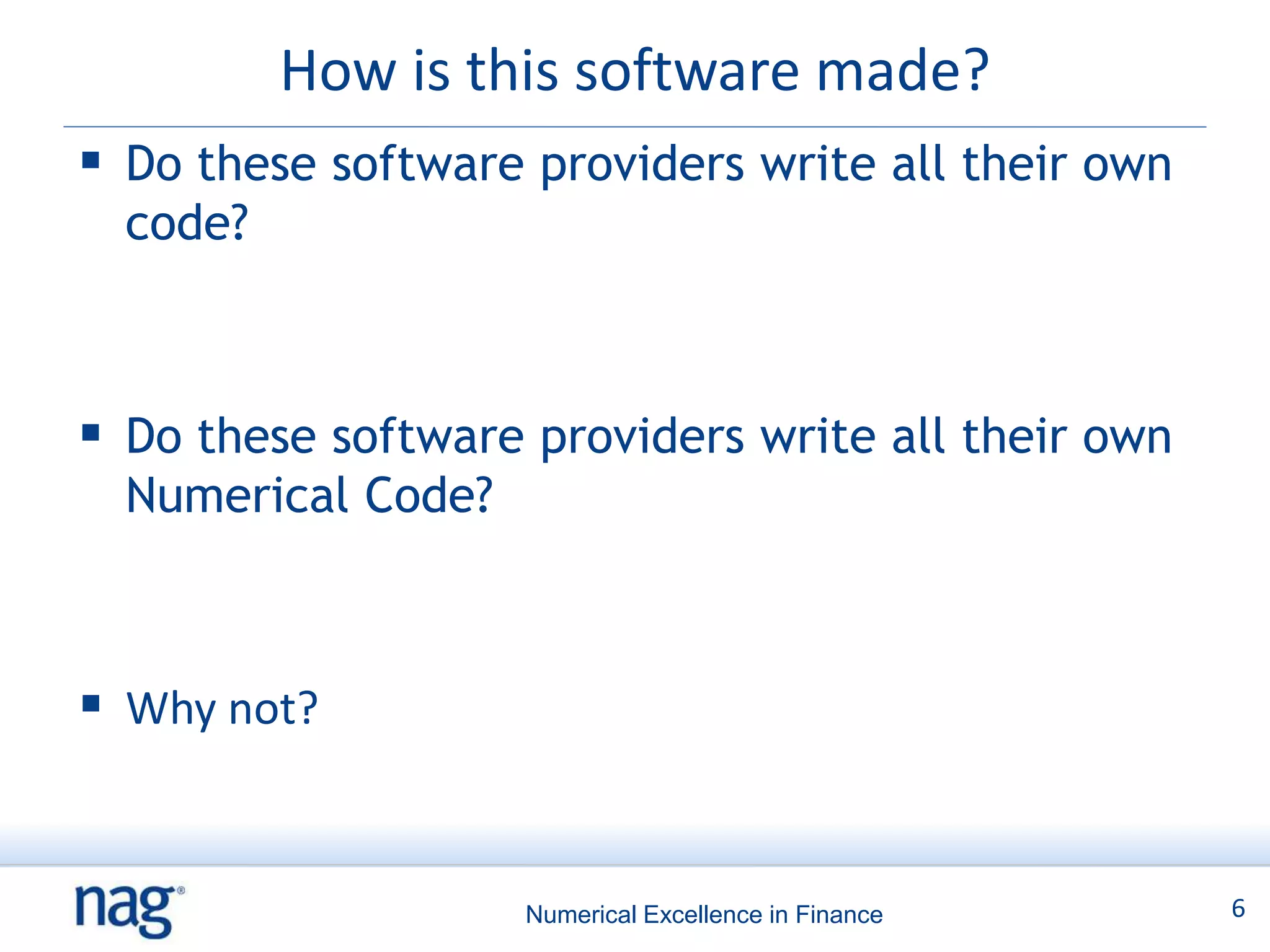 How is this software made?

▪ Do these software providers write all their own code?

▪ Do these software providers write all their own Numerical Code?

▪ Why not?

nag®

Numerical Excellence in Finance

6